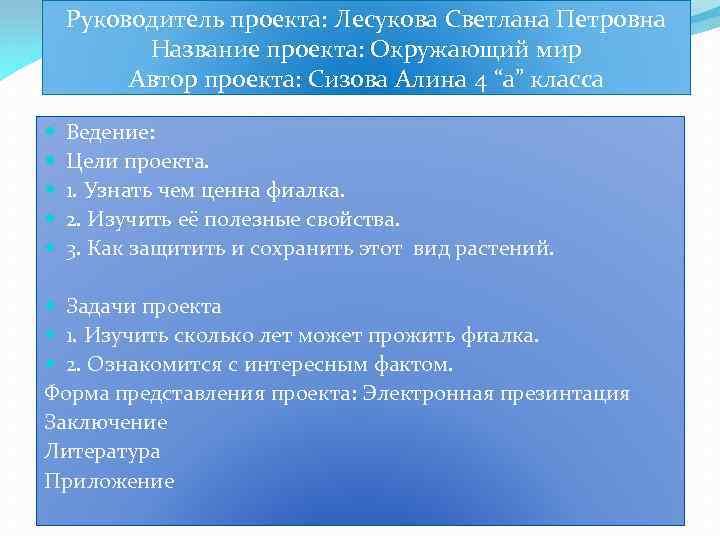 Руководитель проекта: Лесукова Светлана Петровна
Название проекта: Окружающий мир
Автор проекта: Сизова Алина 4 “а” класса

Ведение:
Цели проекта.
1. Узнать чем ценна фиалка.
2. Изучить её полезные свойства.
3. Как защитить и сохранить этот вид растений.

Задачи проекта
1. Изучить сколько лет может прожить фиалка.
2. Ознакомится с интересным фактом.
Форма представления проекта: Электронная презинтация
Заключение
Литература
Приложение